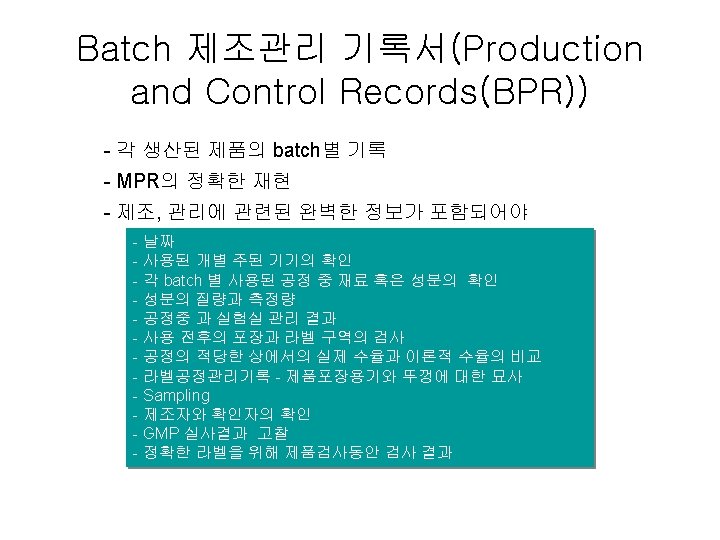 Batch 제조관리 기록서(Production and Control Records(BPR))

- 각 생산된 제품의 batch별 기록
- MPR의 정확한 재현
- 제조, 관리에 관련된 완벽한 정보가 포함되어야

- 날짜
- 사용된 개별 주된 기기의 확인
- 각 batch 별 사용된 공정 중 재료 혹은 성분의 확인
- 성분의 질량과 측정량
- 공정중 과 실험실 관리 결과
- 사용 전후의 포장과 라벨 구역의 검사
- 공정의 적당한 상에서의 실제 수율과 이론적 수율의 비교
- 라벨공정관리기록 - 제품포장용기와 뚜껑에 대한 묘사
- Sampling
- 제조자와 확인자의 확인
- GMP 실사결과 고찰
- 정확한 라벨을 위해 제품검사동안 검사 결과